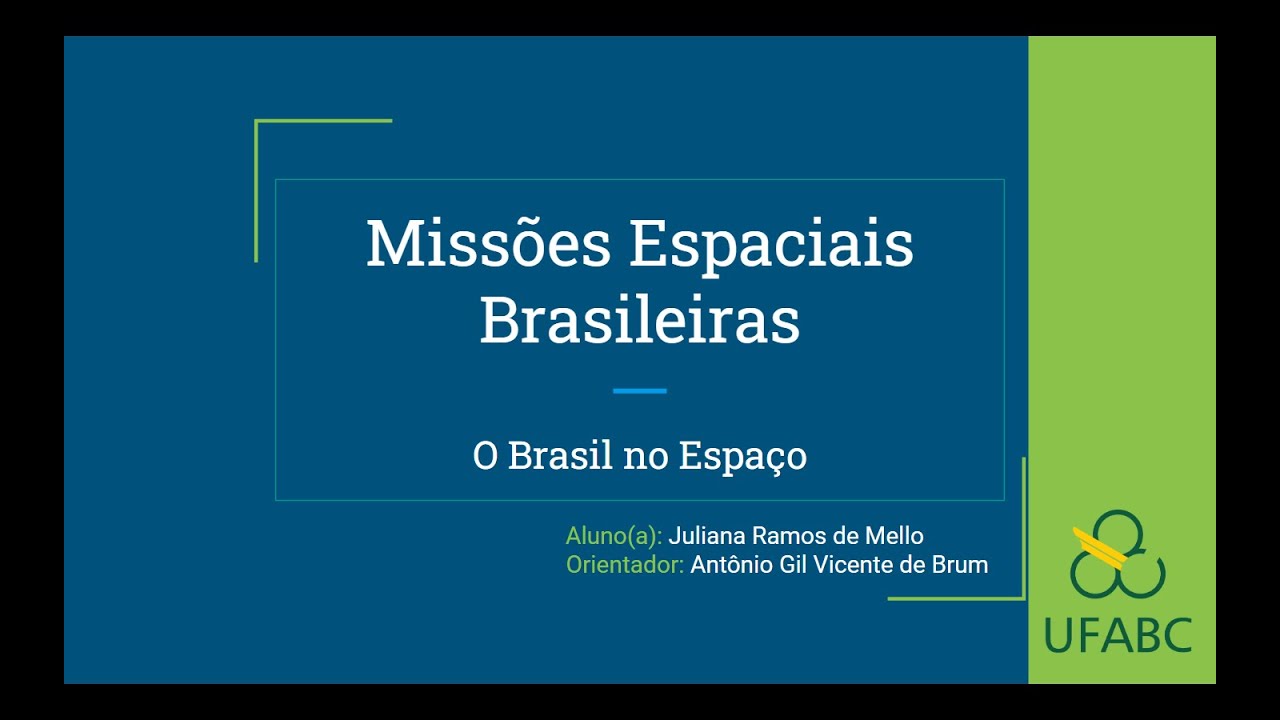 Missões Espaciais Brasileiras

O Brasil no Espaço

Aluno(a): Juliana Ramos de Mello
Orientador: Antônio Gil Vicente de Brum

UFABC